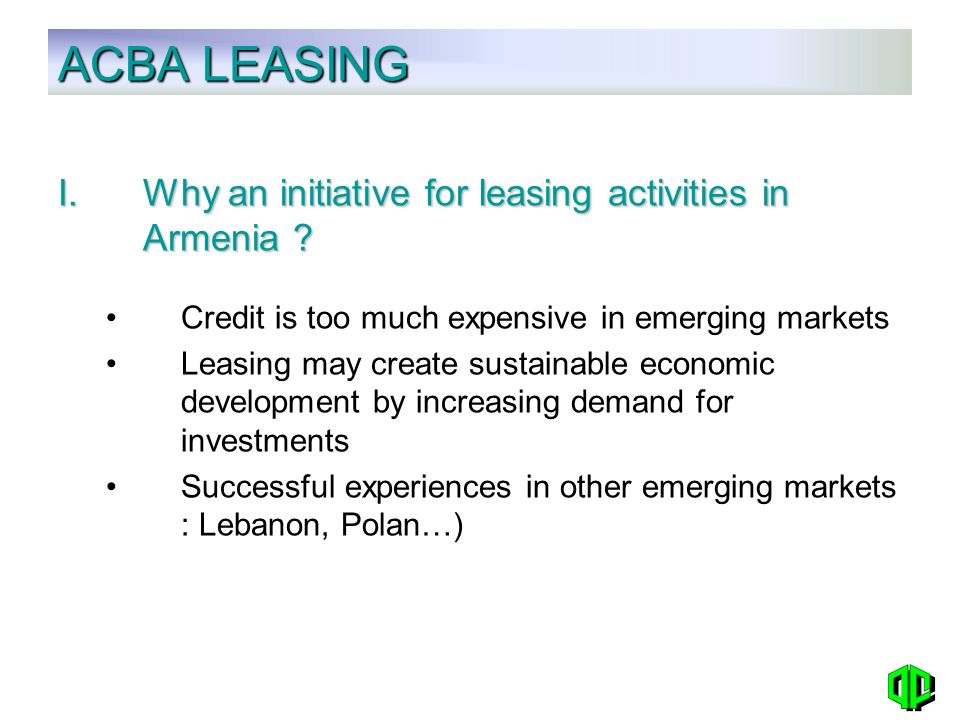 ACBA LEASING

I. Why an initiative for leasing activities in Armenia ?

• Credit is too much expensive in emerging markets
• Leasing may create sustainable economic development by increasing demand for investments
• Successful experiences in other emerging markets : Lebanon, Polan…)